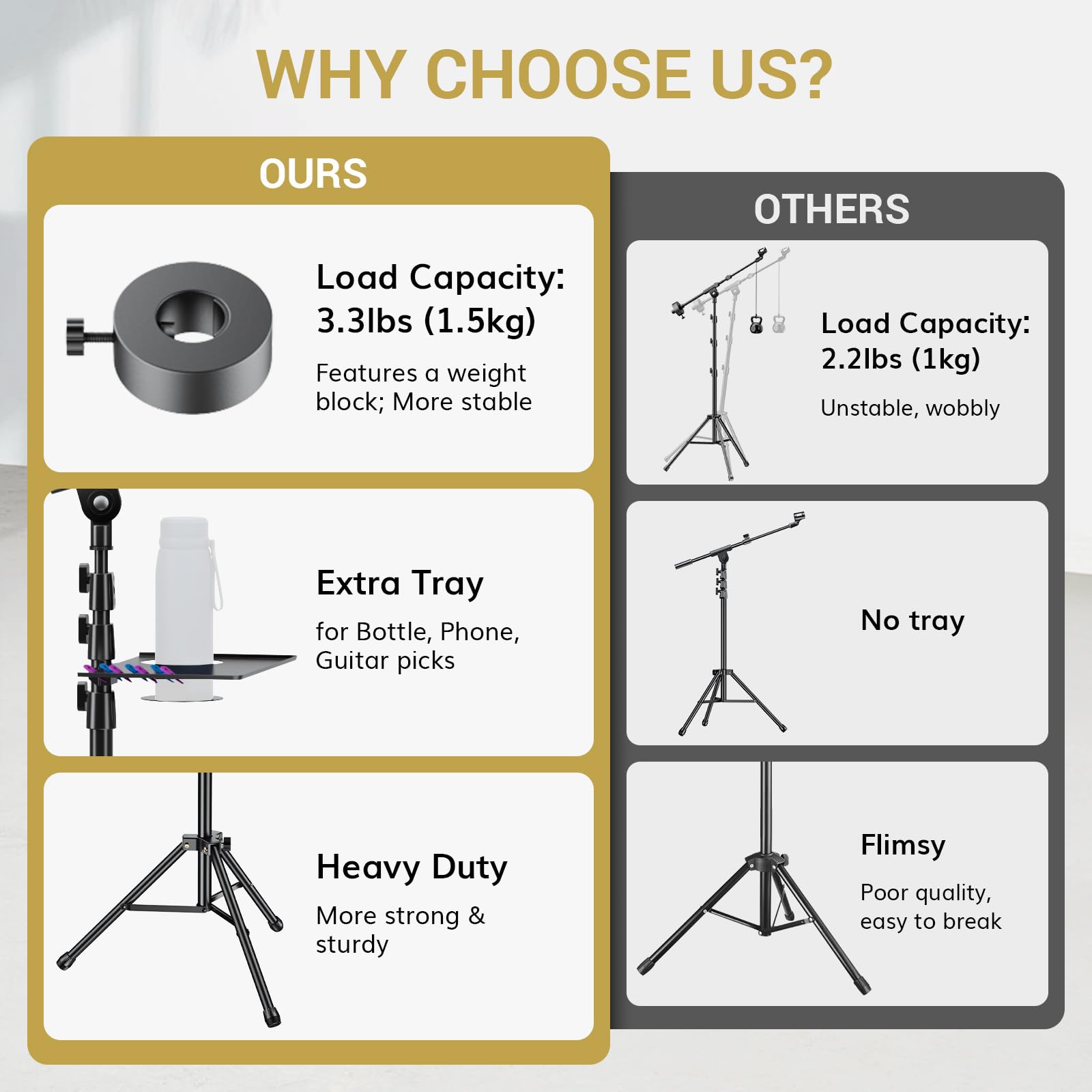 WHY CHOOSE US?

OURS

Load Capacity: 3.3lbs (1.5kg)

Features a weight block; More stable

Extra Tray

for Bottle, Phone, Guitar picks

Heavy Duty

More strong & sturdy

OTHERS

Load Capacity: 2.2lbs (1kg)

Unstable, wobbly

No tray

Flimsy

Poor quality, easy to break